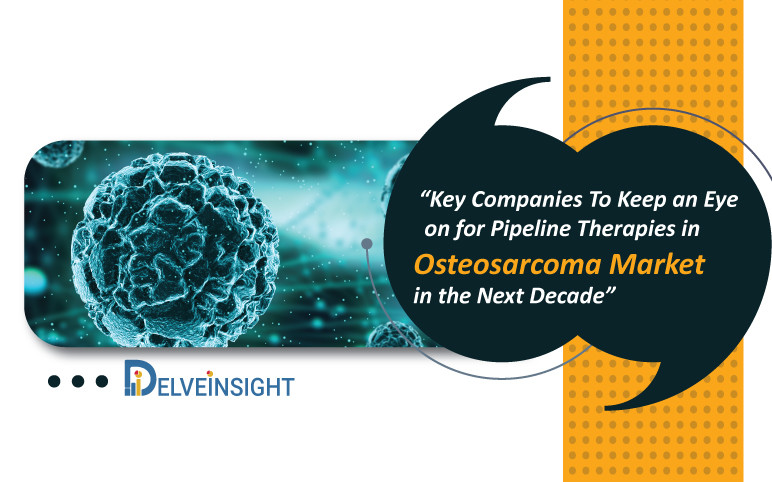 “Key Companies To Keep an Eye on for Pipeline Therapies in Osteosarcoma Market in the Next Decade”

DELVEINSIGHT